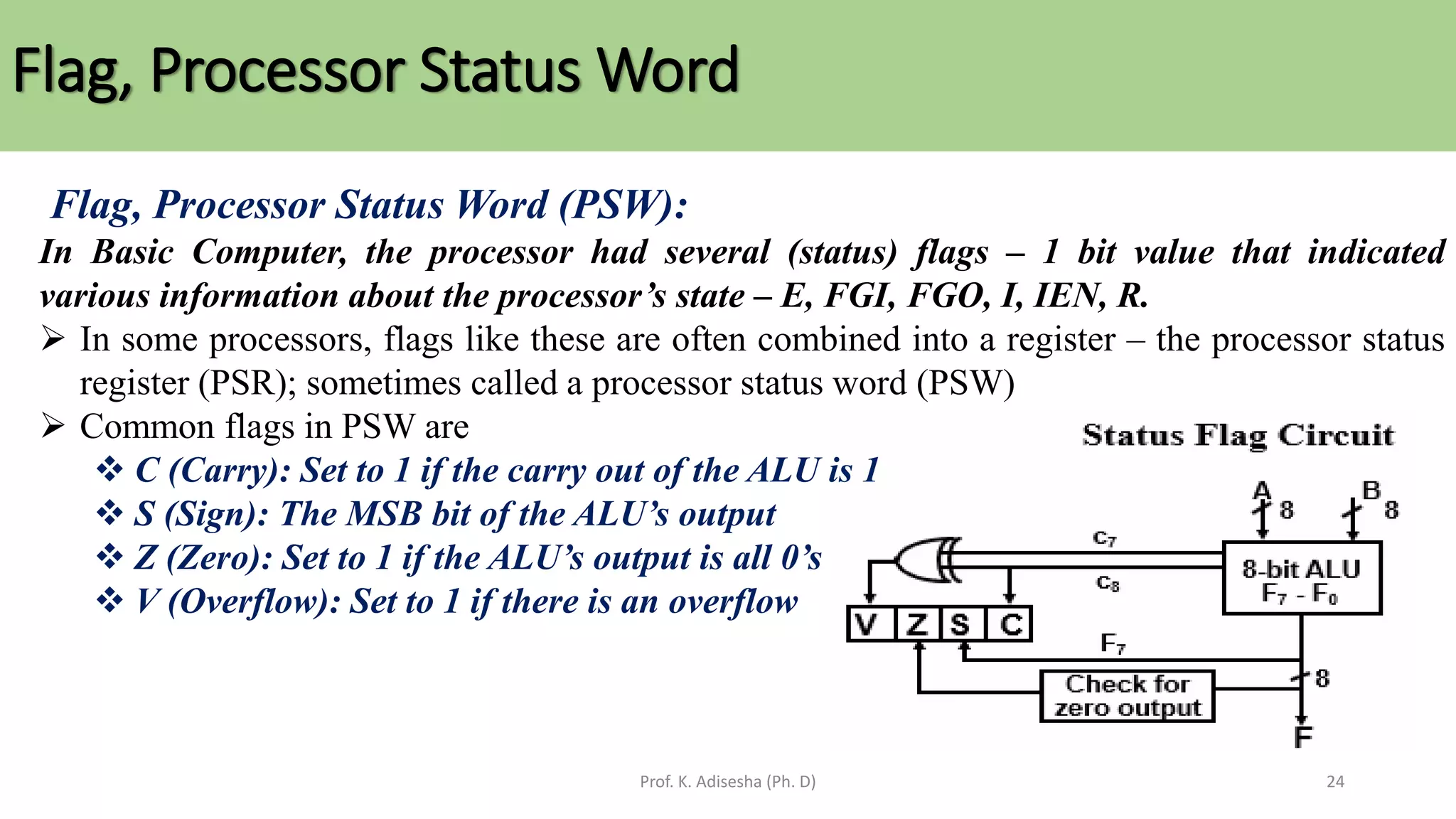 Flag, Processor Status Word

Flag, Processor Status Word (PSW):

In Basic Computer, the processor had several (status) flags – 1 bit value that indicated various information about the processor's state – E, FGI, FGO, I, IEN, R.

➢ In some processors, flags like these are often combined into a register – the processor status register (PSR); sometimes called a processor status word (PSW)

➢ Common flags in PSW are

❖ C (Carry): Set to 1 if the carry out of the ALU is 1

❖ S (Sign): The MSB bit of the ALU's output

❖ Z (Zero): Set to 1 if the ALU's output is all 0's

❖ V (Overflow): Set to 1 if there is an overflow

Status Flag Circuit

A 8 B 8

$C_7$

$C_8$

8-bit ALU $F_7$ - $F_0$

V Z S C

$F_7$

Check for zero output

8

F

Prof. K. Adisesha (Ph. D)

24